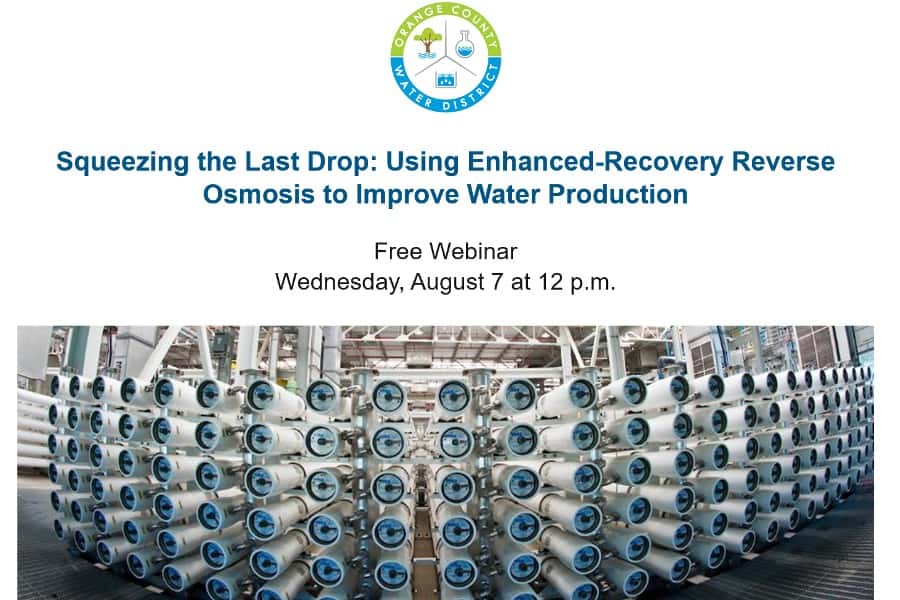 ORANGE COUNTY WATER DISTRICT

Squeezing the Last Drop: Using Enhanced-Recovery Reverse Osmosis to Improve Water Production

Free Webinar
Wednesday, August 7 at 12 p.m.